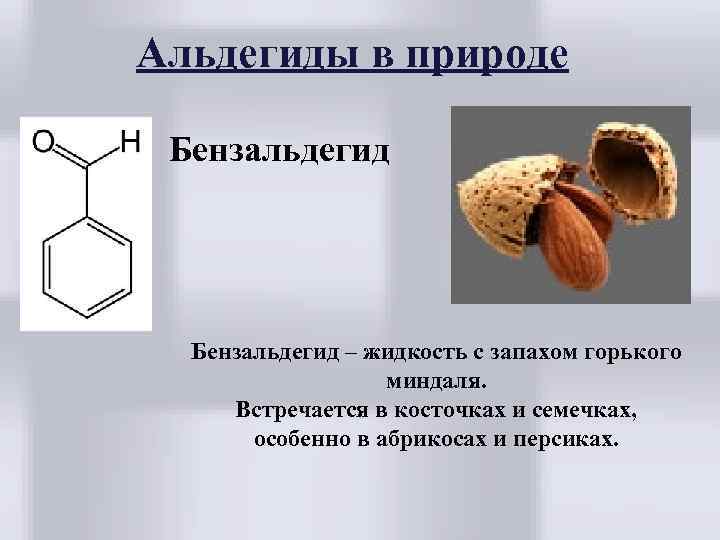 Альдегиды в природе

O H

Бензальдегид

Бензальдегид – жидкость с запахом горького миндаля.
Встречается в косточках и семечках, особенно в абрикосах и персиках.